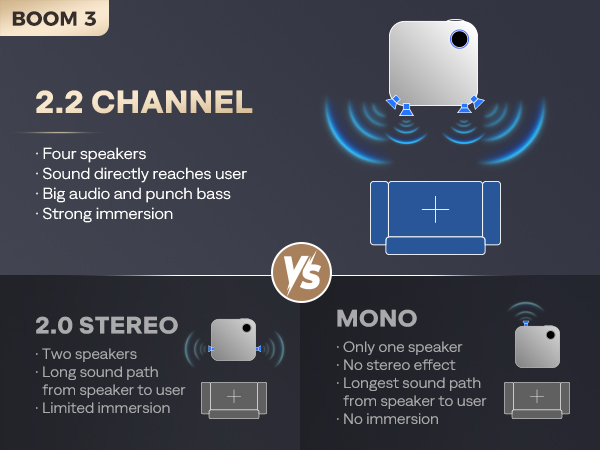 BOOM 3

2.2 CHANNEL

· Four speakers
· Sound directly reaches user
· Big audio and punch bass
· Strong immersion

VS

2.0 STEREO

· Two speakers
· Long sound path from speaker to user
· Limited immersion

MONO

· Only one speaker
· No stereo effect
· Longest sound path from speaker to user
· No immersion